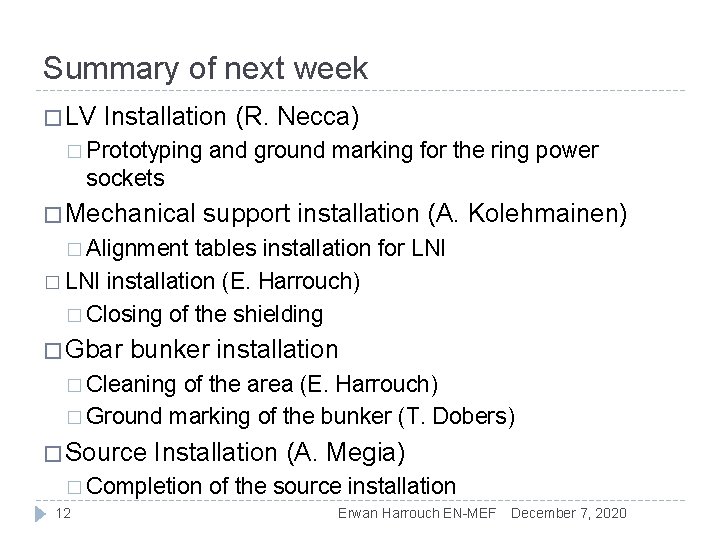 Summary of next week

□ LV Installation (R. Necca)

□ Prototyping and ground marking for the ring power sockets

□ Mechanical support installation (A. Kolehmainen)

□ Alignment tables installation for LNI

□ LNI installation (E. Harrouch)

□ Closing of the shielding

□ Gbar bunker installation

□ Cleaning of the area (E. Harrouch)

□ Ground marking of the bunker (T. Dobers)

□ Source Installation (A. Megia)

□ Completion of the source installation

12 Erwan Harrouch EN-MEF December 7, 2020